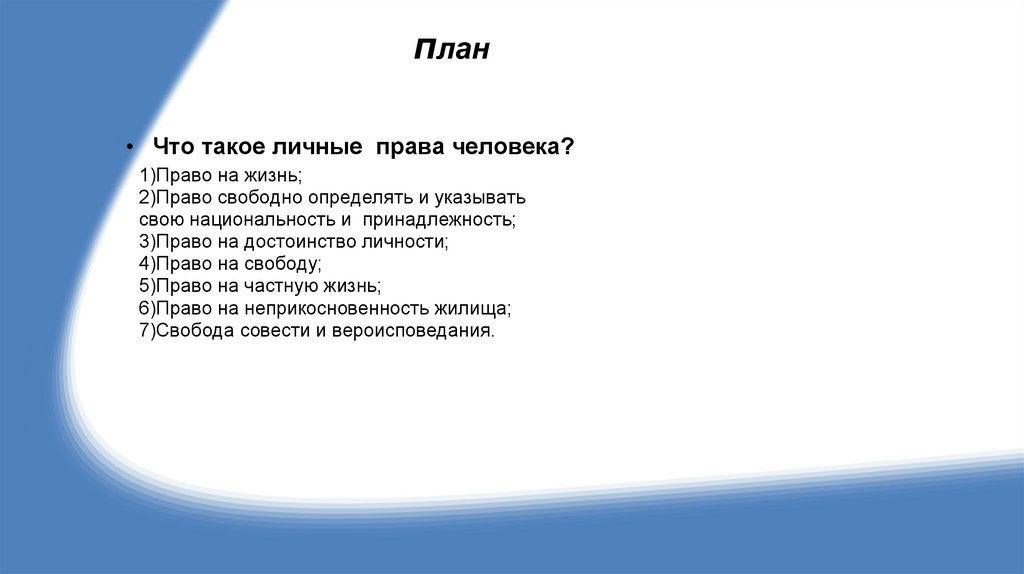 План

• Что такое личные права человека?

1)Право на жизнь;
2)Право свободно определять и указывать свою национальность и принадлежность;
3)Право на достоинство личности;
4)Право на свободу;
5)Право на частную жизнь;
6)Право на неприкосновенность жилища;
7)Свобода совести и вероисповедания.